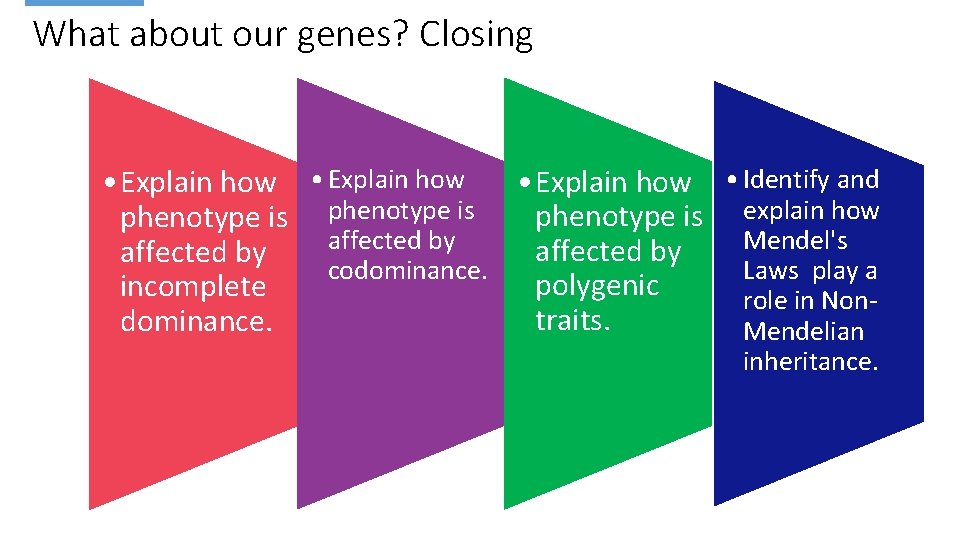 What about our genes? Closing

• Explain how phenotype is affected by incomplete dominance.

• Explain how phenotype is affected by codominance.

• Explain how phenotype is affected by polygenic traits.

• Identify and explain how Mendel's Laws play a role in Non-Mendelian inheritance.